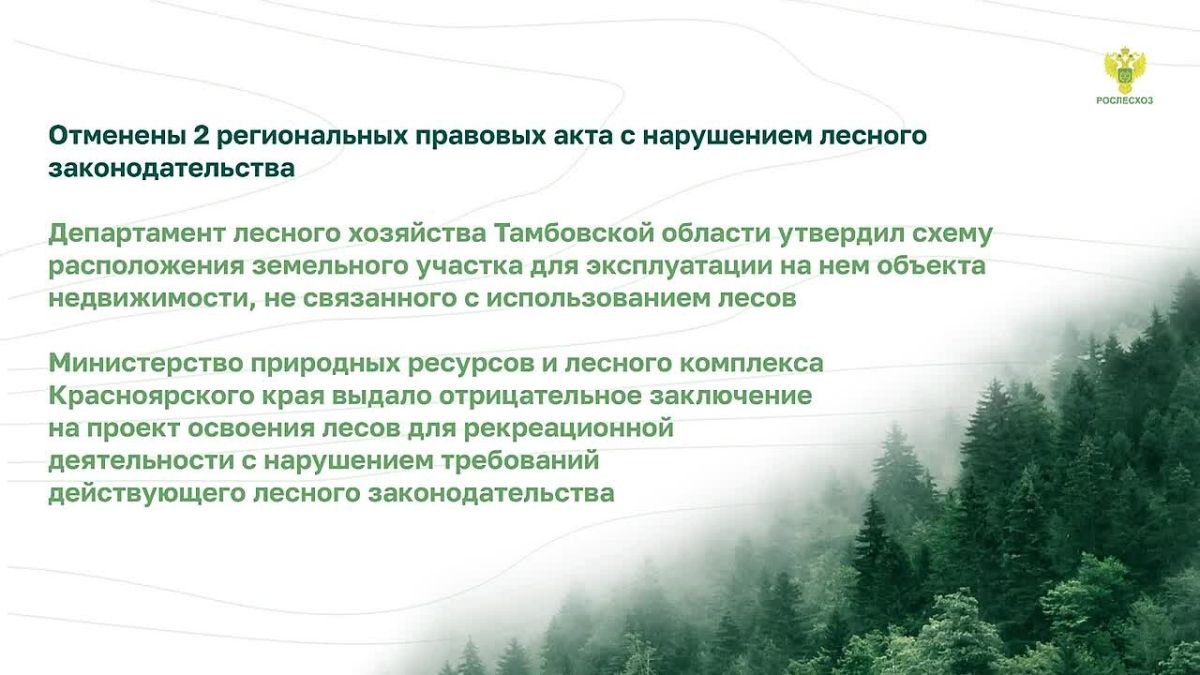 РОСЛЕСХОЗ

Отменены 2 региональных правовых акта с нарушением лесного законодательства

Департамент лесного хозяйства Тамбовской области утвердил схему расположения земельного участка для эксплуатации на нем объекта недвижимости, не связанного с использованием лесов

Министерство природных ресурсов и лесного комплекса Красноярского края выдало отрицательное заключение на проект освоения лесов для рекреационной деятельности с нарушением требований действующего лесного законодательства